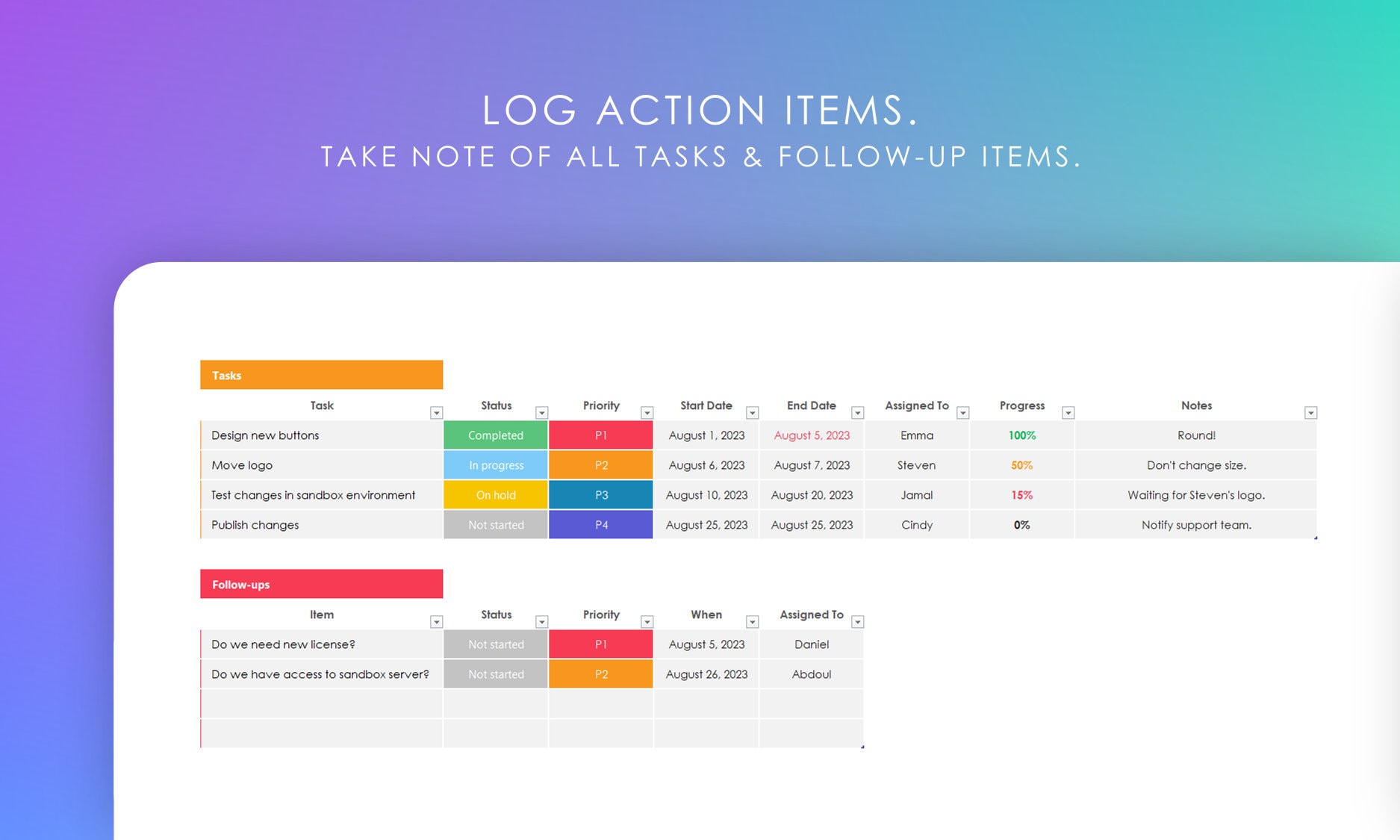 LOG ACTION ITEMS.
TAKE NOTE OF ALL TASKS & FOLLOW-UP ITEMS.

Tasks

| Task | Status | Priority | Start Date | End Date | Assigned To | Progress | Notes |
|---|---|---|---|---|---|---|---|
| Design new buttons | Completed | P1 | August 1, 2023 | August 5, 2023 | Emma | 100% | Round! |
| Move logo | In progress | P2 | August 6, 2023 | August 7, 2023 | Steven | 50% | Don't change size. |
| Test changes in sandbox environment | On hold | P3 | August 10, 2023 | August 20, 2023 | Jamal | 15% | Waiting for Steven's logo. |
| Publish changes | Not started | P4 | August 25, 2023 | August 25, 2023 | Cindy | 0% | Notify support team. |

Follow-ups

| Item | Status | Priority | When | Assigned To |
|---|---|---|---|---|
| Do we need new license? | Not started | P1 | August 5, 2023 | Daniel |
| Do we have access to sandbox server? | Not started | P2 | August 26, 2023 | Abdoul |
| | | | | |
| | | | | |